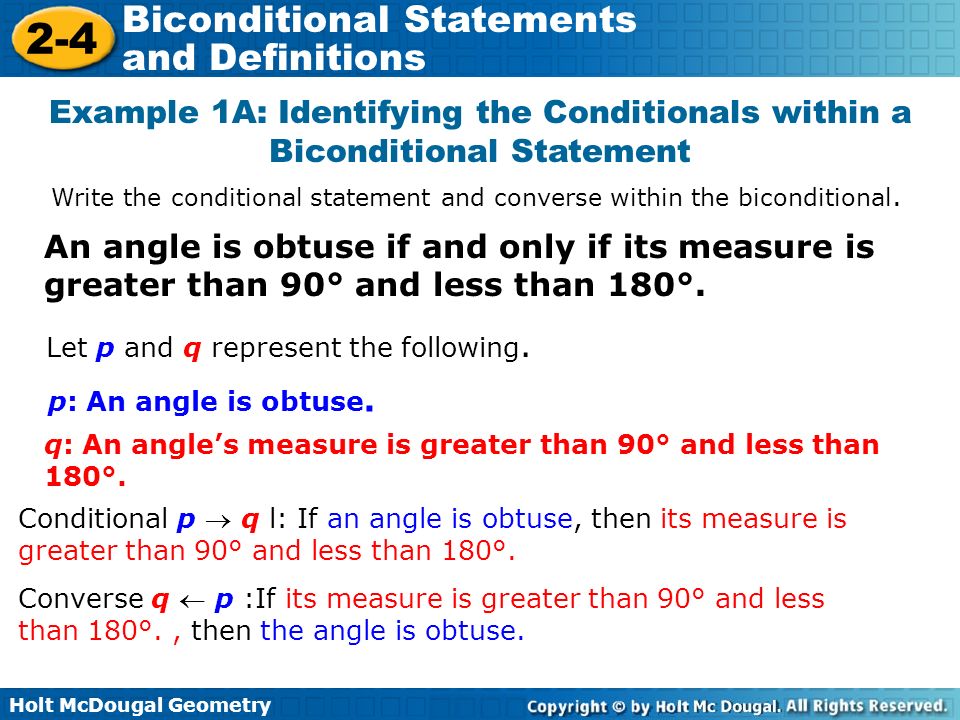 2-4 Biconditional Statements and Definitions

Example 1A: Identifying the Conditionals within a Biconditional Statement

Write the conditional statement and converse within the biconditional.

An angle is obtuse if and only if its measure is greater than 90° and less than 180°.

Let $p$ and $q$ represent the following.

$p$: An angle is obtuse.

$q$: An angle's measure is greater than 90° and less than 180°.

Conditional $p \rightarrow q$ l: If an angle is obtuse, then its measure is greater than 90° and less than 180°.

Converse $q \leftarrow p$ :If its measure is greater than 90° and less than 180°. , then the angle is obtuse.

Holt McDougal Geometry

Copyright © by Holt Mc Dougal. All Rights Reserved.